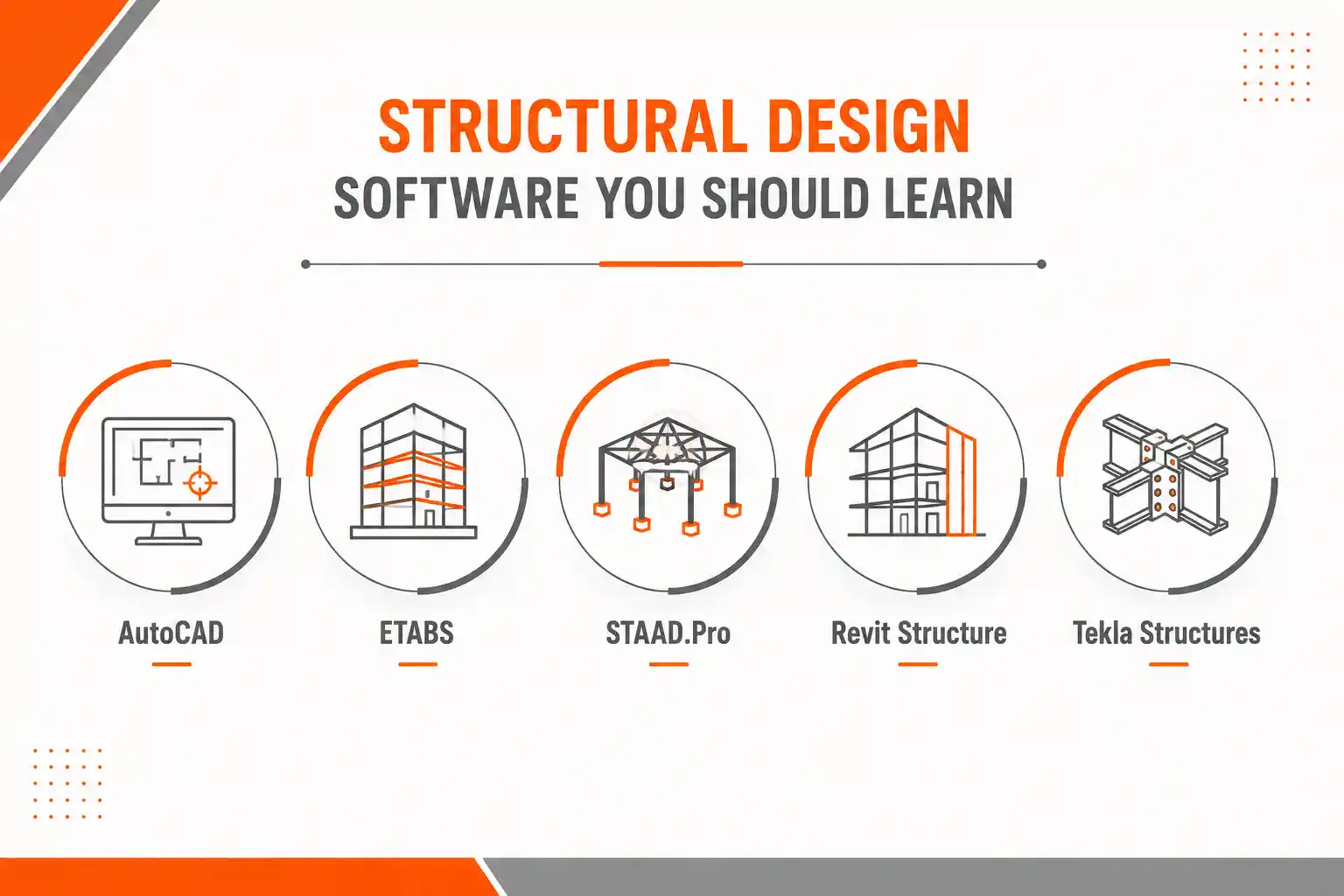 STRUCTURAL DESIGN
SOFTWARE YOU SHOULD LEARN

AutoCAD

ETABS

STAAD.Pro

Revit Structure

Tekla Structures